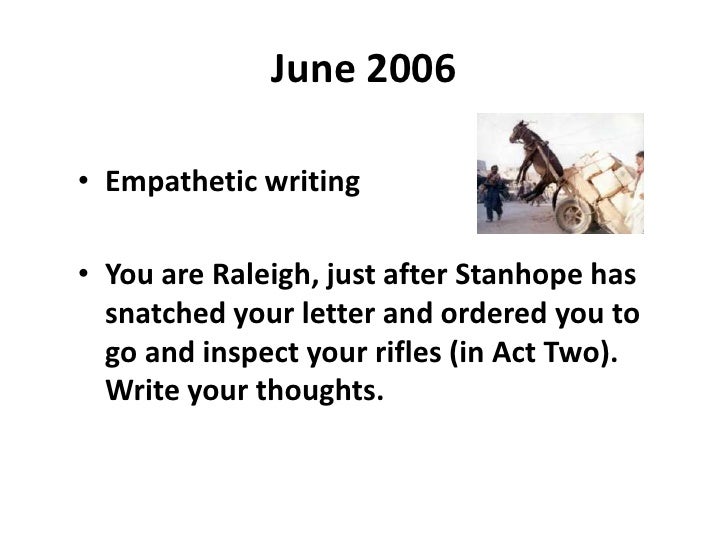 June 2006

• Empathetic writing

• You are Raleigh, just after Stanhope has snatched your letter and ordered you to go and inspect your rifles (in Act Two). Write your thoughts.